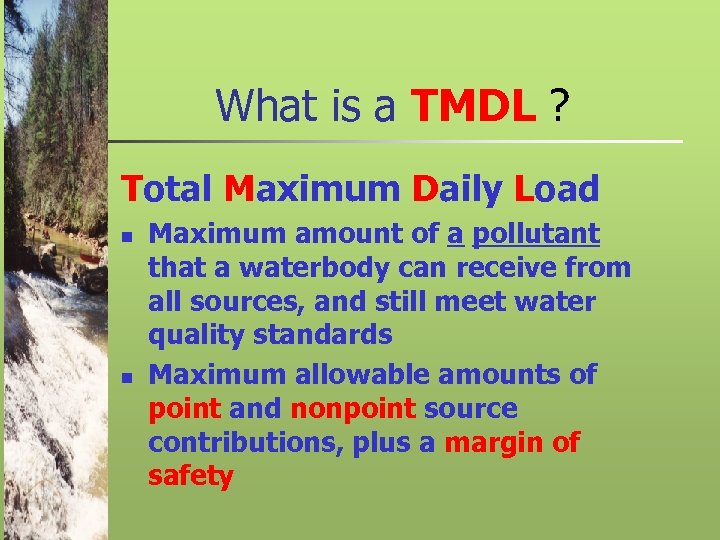 What is a TMDL ?

Total Maximum Daily Load

- Maximum amount of a pollutant that a waterbody can receive from all sources, and still meet water quality standards
- Maximum allowable amounts of point and nonpoint source contributions, plus a margin of safety